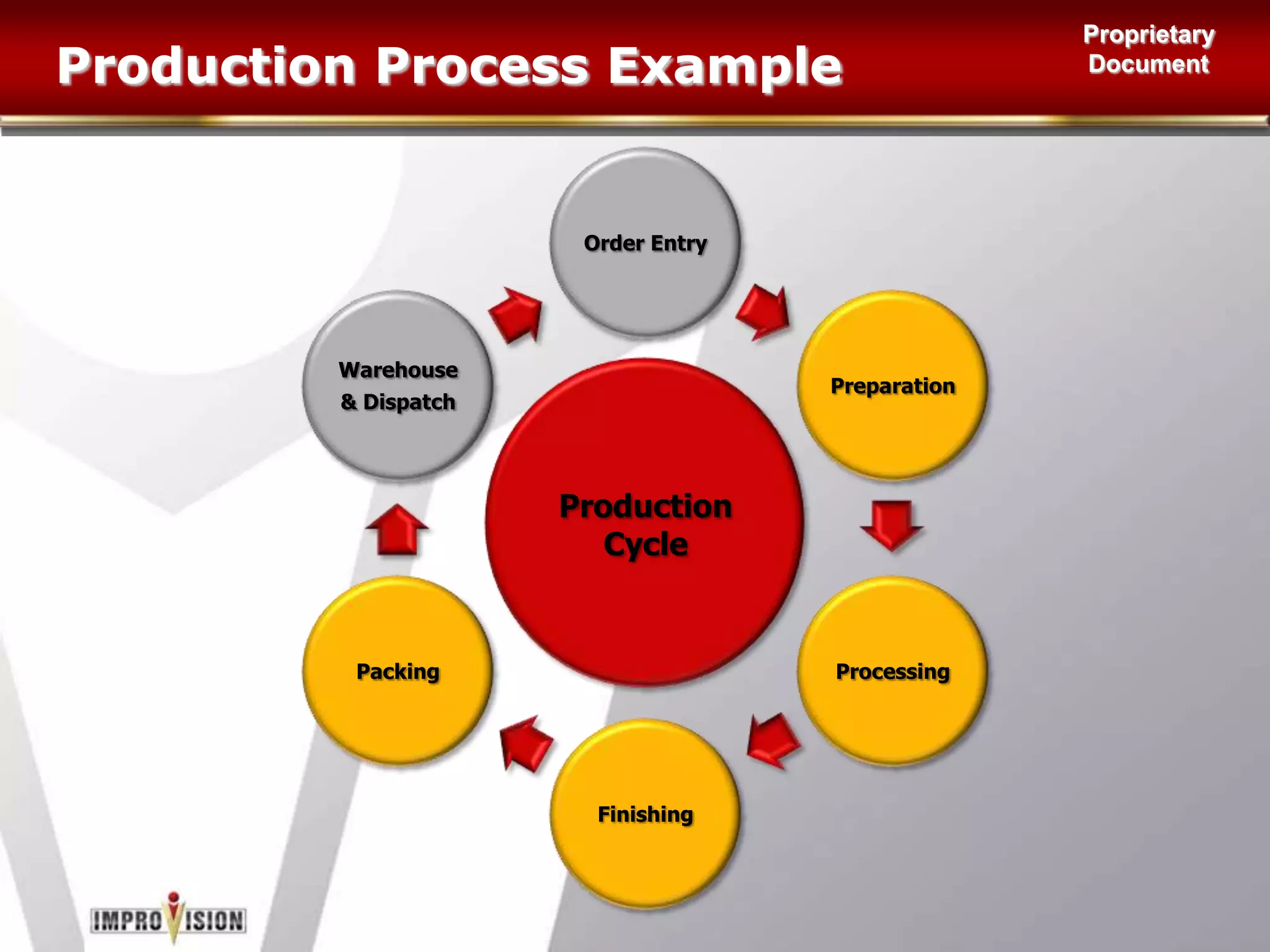 Production Process Example

Proprietary Document

Order Entry

Preparation

Processing

Finishing

Packing

Warehouse & Dispatch

Production Cycle

IMPROVISION